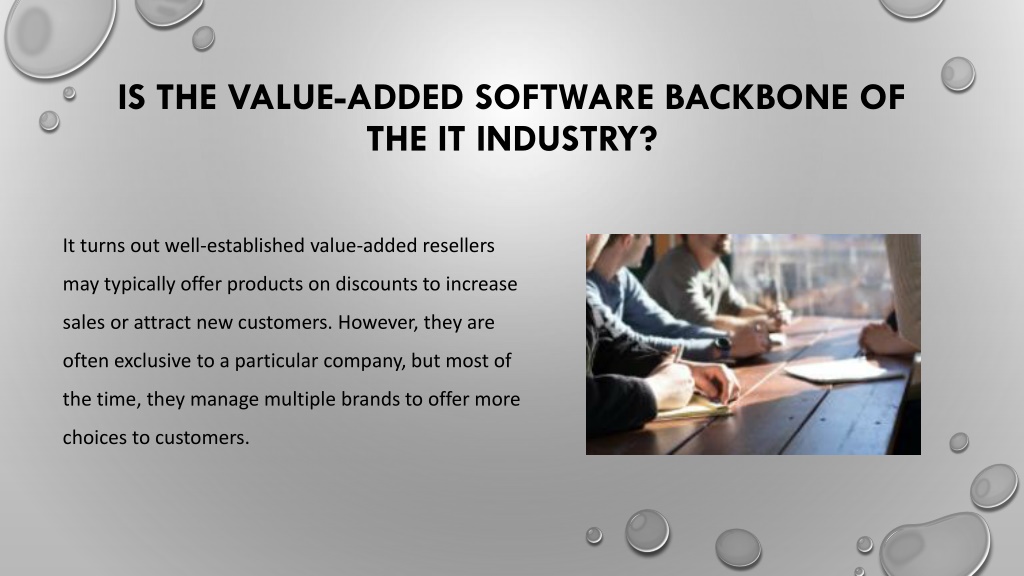 IS THE VALUE-ADDED SOFTWARE BACKBONE OF THE IT INDUSTRY?

It turns out well-established value-added resellers may typically offer products on discounts to increase sales or attract new customers. However, they are often exclusive to a particular company, but most of the time, they manage multiple brands to offer more choices to customers.